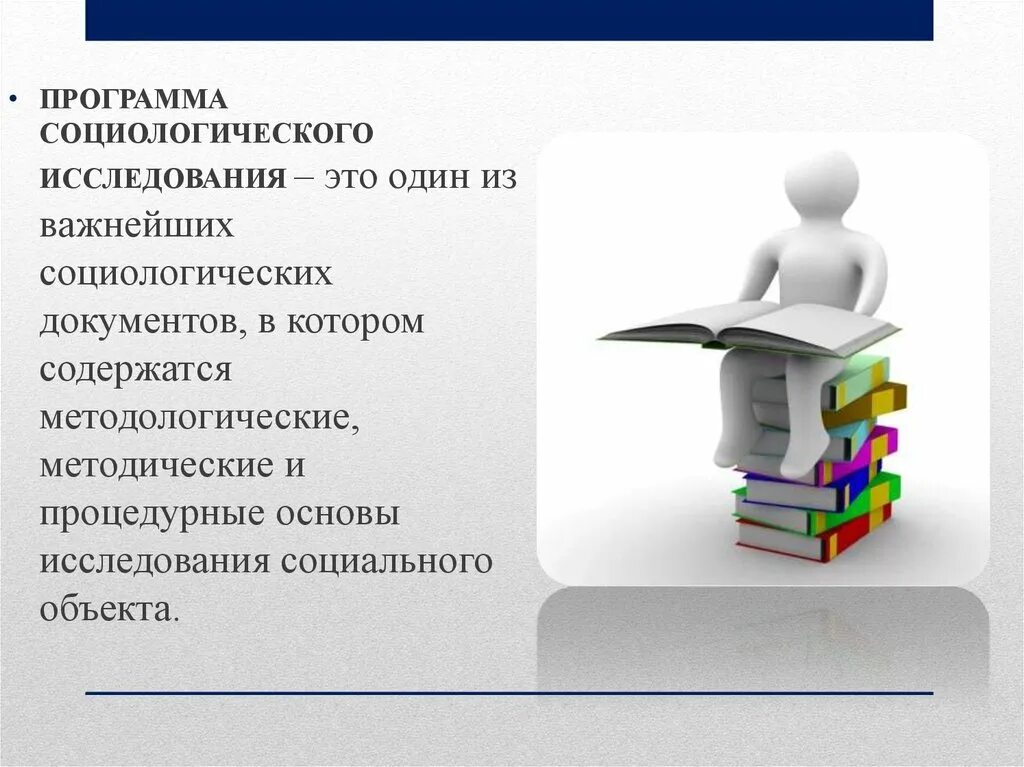 • ПРОГРАММА СОЦИОЛОГИЧЕСКОГО ИССЛЕДОВАНИЯ – это один из важнейших социологических документов, в котором содержатся методологические, методические и процедурные основы исследования социального объекта.